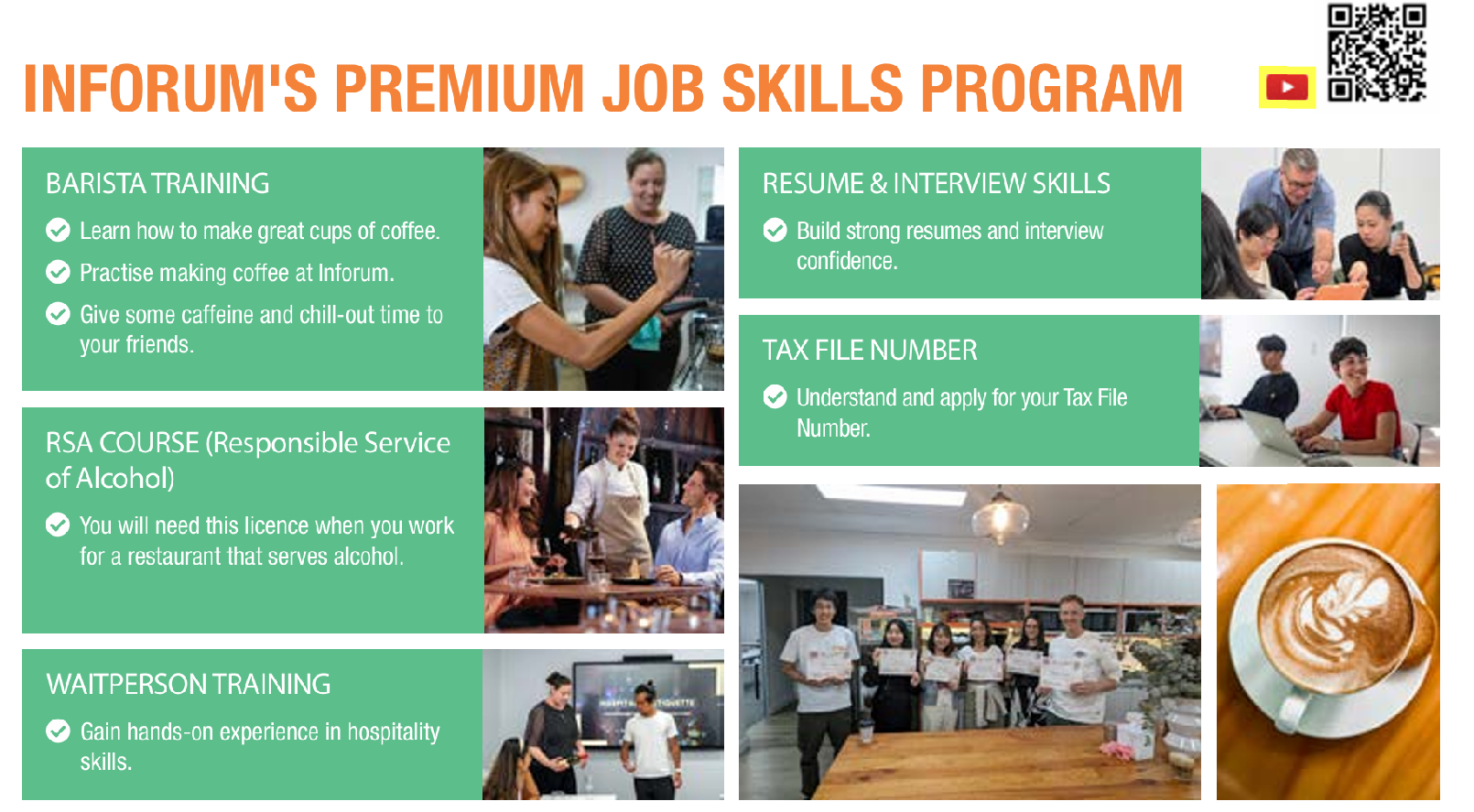 INFORUM'S PREMIUM JOB SKILLS PROGRAM

BARISTA TRAINING

Learn how to make great cups of coffee.

Practise making coffee at Inforum.

Give some caffeine and chill-out time to your friends.

RSA COURSE (Responsible Service of Alcohol)

You will need this licence when you work for a restaurant that serves alcohol.

WAITPERSON TRAINING

Gain hands-on experience in hospitality skills.

RESUME & INTERVIEW SKILLS

Build strong resumes and interview confidence.

TAX FILE NUMBER

Understand and apply for your Tax File Number.